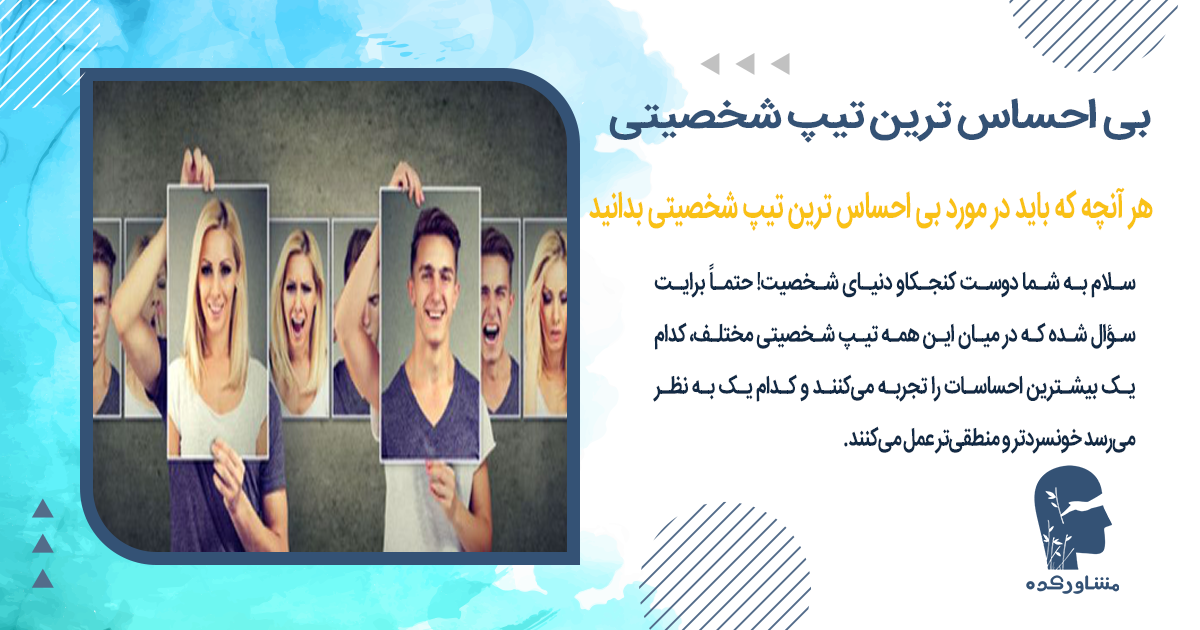 بی احساس ترین تیپ شخصیتی

هر آنچه که باید در مورد بی احساس ترین تیپ شخصیتی بدانید

سلام به شما دوست کنجکاو دنیای شخصیت! حتماً برایت سؤال شده که در میان این همه تیپ شخصیتی مختلف، کدام یک بیشترین احساسات را تجربه می‌کنند و کدام یک به نظر می‌رسد خونسردتر و منطقی‌تر عمل می‌کنند.

مشاورکده